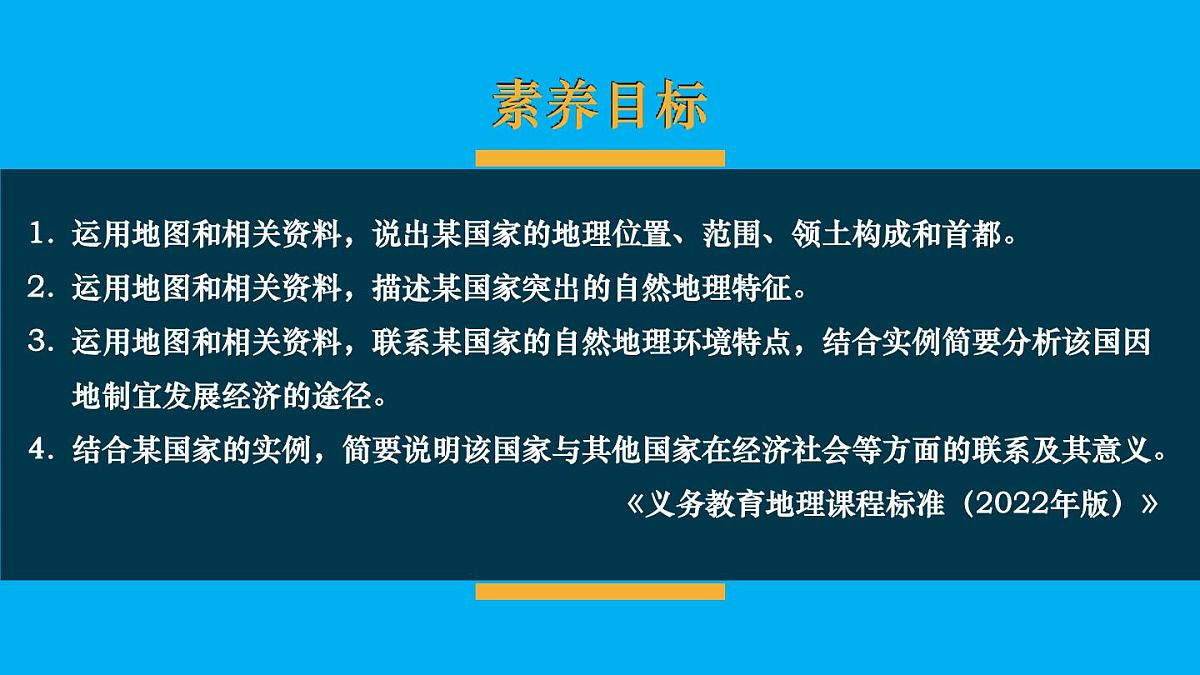 素养目标

1. 运用地图和相关资料，说出某国家的地理位置、范围、领土构成和首都。

2. 运用地图和相关资料，描述某国家突出的自然地理特征。

3. 运用地图和相关资料，联系某国家的自然地理环境特点，结合实例简要分析该国因地制宜发展经济的途径。

4. 结合某国家的实例，简要说明该国家与其他国家在经济社会等方面的联系及其意义。

《义务教育地理课程标准（2022年版）》